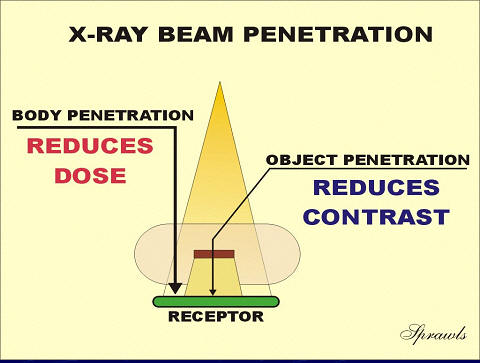 X-RAY BEAM PENETRATION

BODY PENETRATION

REDUCES DOSE

OBJECT PENETRATION

REDUCES CONTRAST

RECEPTOR

Sprawls